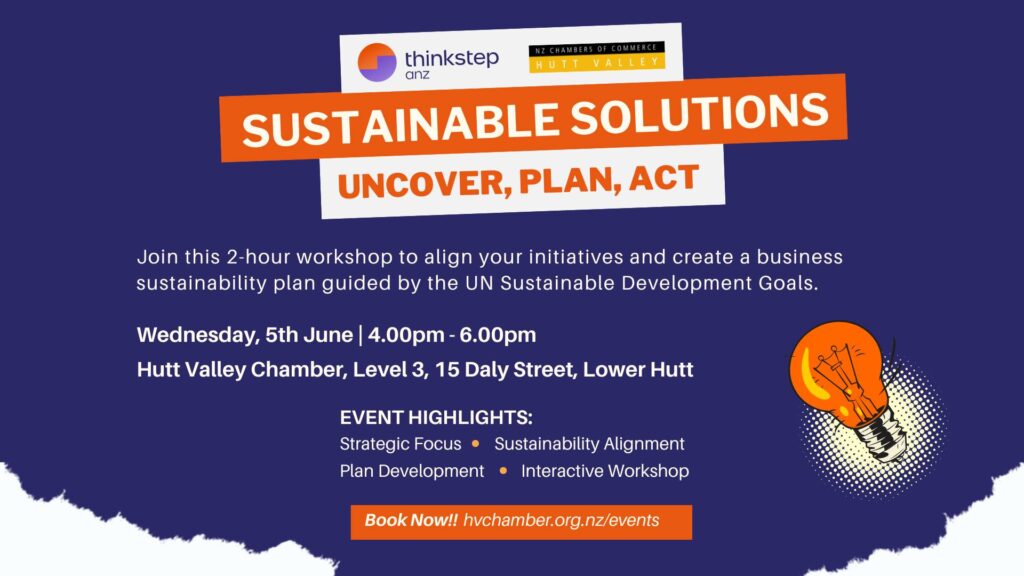 thinkstep anz

NZ CHAMBERS OF COMMERCE
HUTT VALLEY

SUSTAINABLE SOLUTIONS

UNCOVER, PLAN, ACT

Join this 2-hour workshop to align your initiatives and create a business sustainability plan guided by the UN Sustainable Development Goals.

Wednesday, 5th June | 4.00pm - 6.00pm

Hutt Valley Chamber, Level 3, 15 Daly Street, Lower Hutt

EVENT HIGHLIGHTS:
Strategic Focus • Sustainability Alignment
Plan Development • Interactive Workshop

Book Now!! hvchamber.org.nz/events